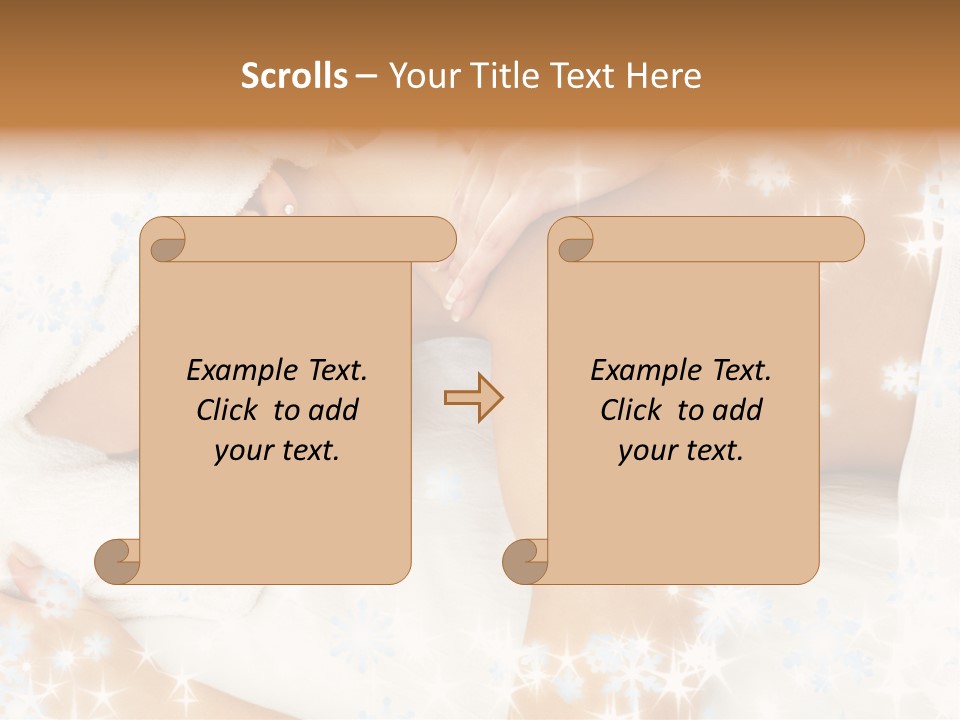 Scrolls – Your Title Text Here

Example Text. Click to add your text.

Example Text. Click to add your text.